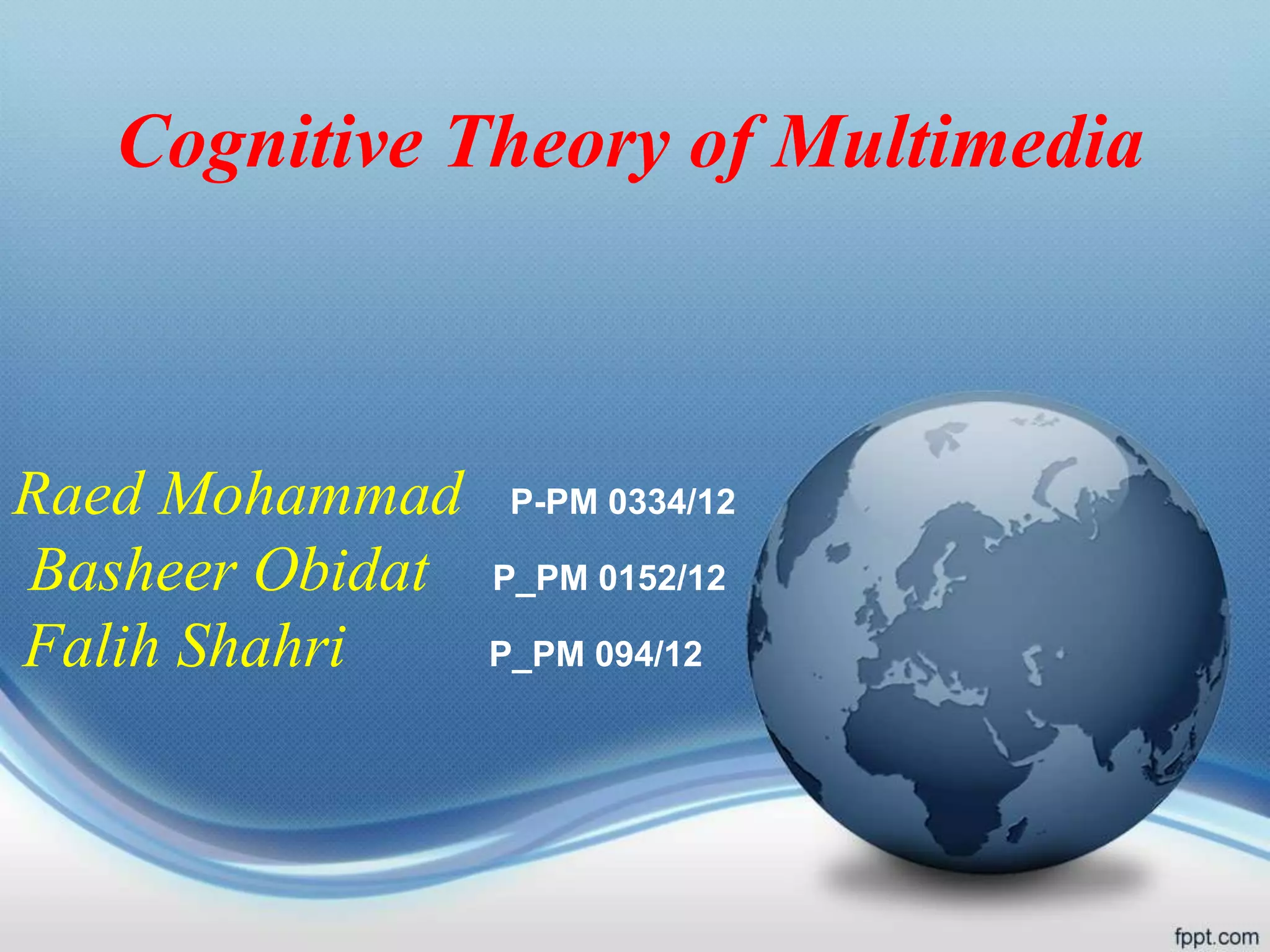 Cognitive Theory of Multimedia

Raed Mohammad P-PM 0334/12
Basheer Obidat P_PM 0152/12
Falih Shahri P_PM 094/12

fppt.com